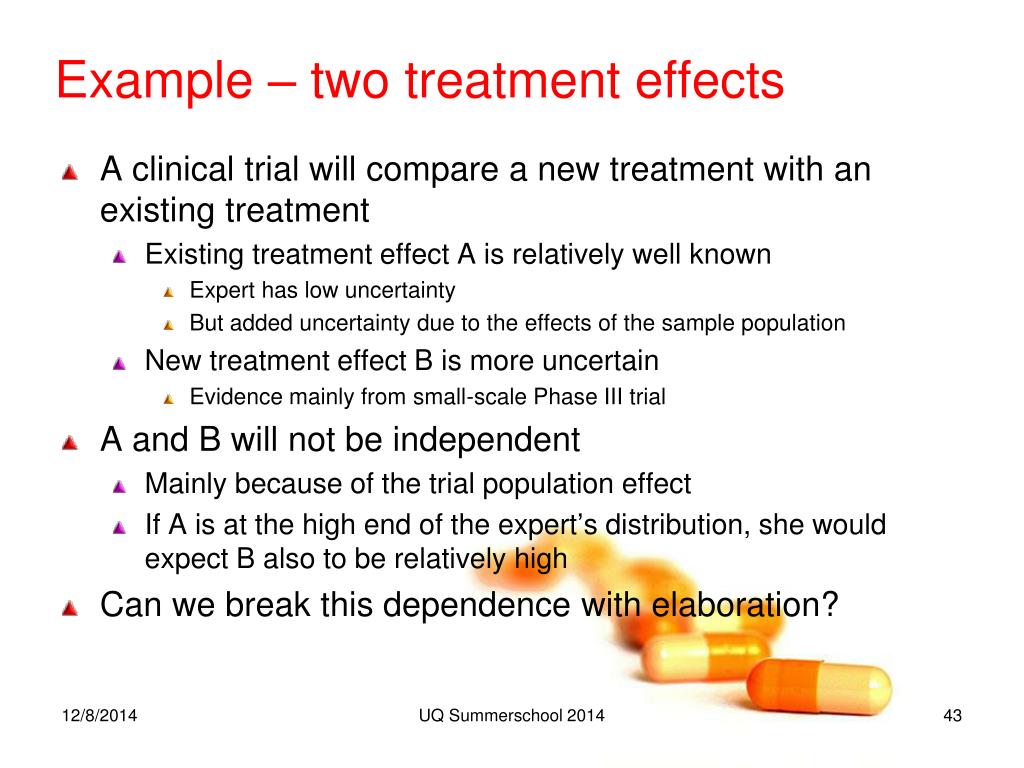 Example – two treatment effects

A clinical trial will compare a new treatment with an existing treatment

Existing treatment effect A is relatively well known

Expert has low uncertainty

But added uncertainty due to the effects of the sample population

New treatment effect B is more uncertain

Evidence mainly from small-scale Phase III trial

A and B will not be independent

Mainly because of the trial population effect

If A is at the high end of the expert's distribution, she would expect B also to be relatively high

Can we break this dependence with elaboration?

12/8/2014

UQ Summerschool 2014

43